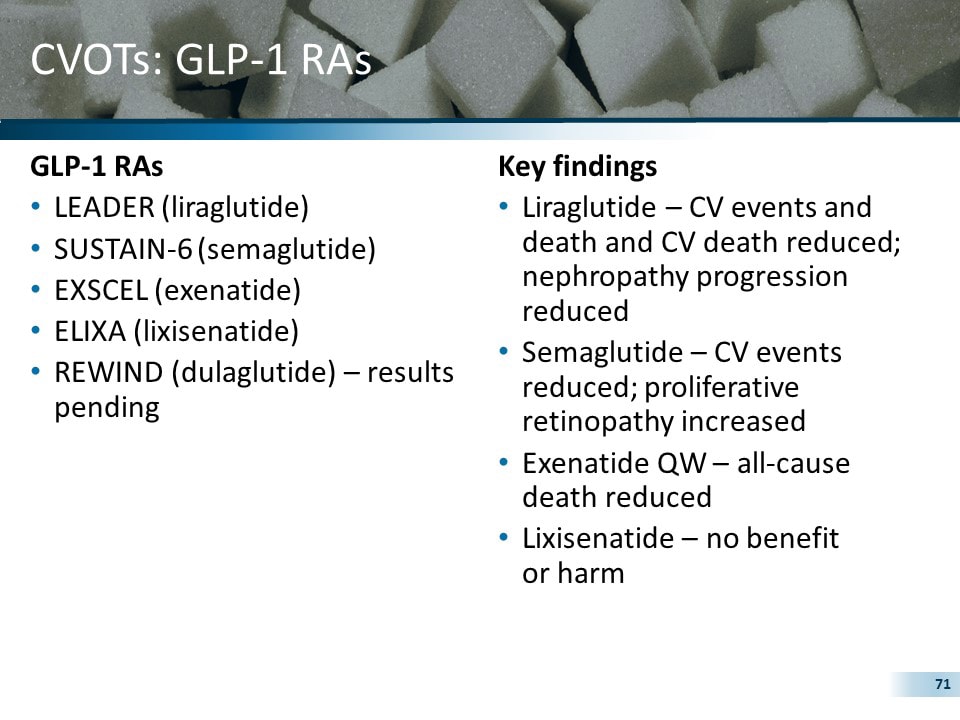 CVOTs: GLP-1 RAs

GLP-1 RAs
• LEADER (liraglutide)
• SUSTAIN-6 (semaglutide)
• EXSCEL (exenatide)
• ELIXA (lixisenatide)
• REWIND (dulaglutide) – results pending

Key findings
• Liraglutide – CV events and death and CV death reduced; nephropathy progression reduced
• Semaglutide – CV events reduced; proliferative retinopathy increased
• Exenatide QW – all-cause death reduced
• Lixisenatide – no benefit or harm

71